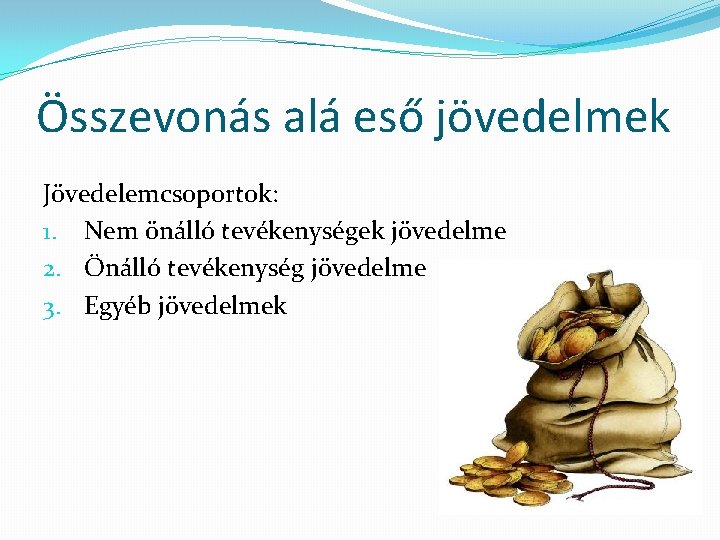 Összevonás alá eső jövedelmek

Jövedelemcsoportok:
1. Nem önálló tevékenységek jövedelme
2. Önálló tevékenység jövedelme
3. Egyéb jövedelmek